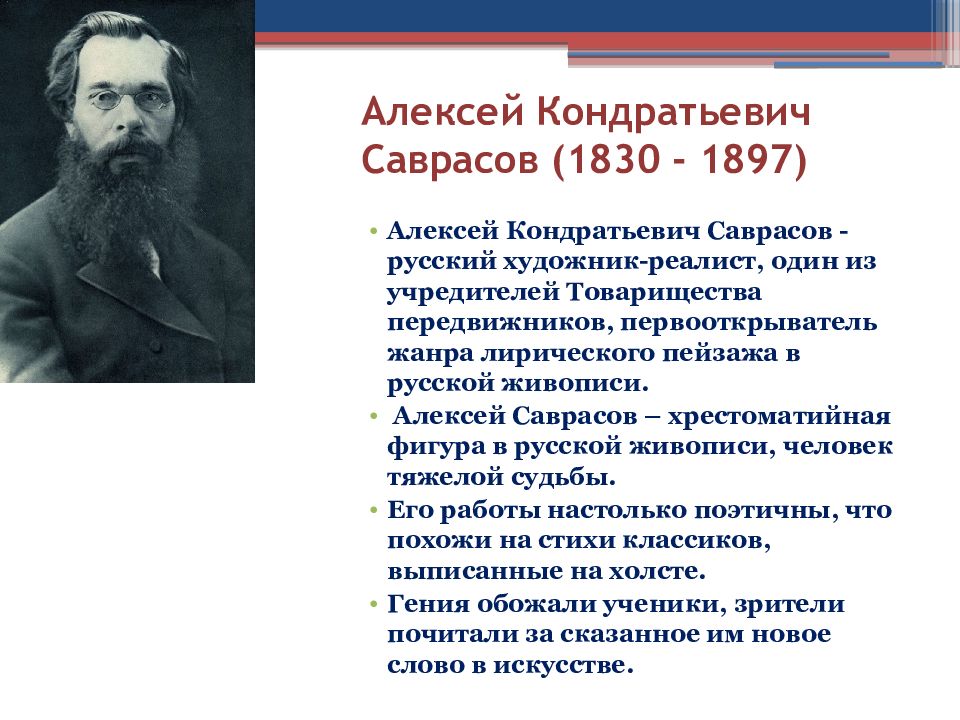 Алексей Кондратьевич Саврасов (1830 - 1897)

• Алексей Кондратьевич Саврасов - русский художник-реалист, один из учредителей Товарищества передвижников, первооткрыватель жанра лирического пейзажа в русской живописи.
• Алексей Саврасов – хрестоматийная фигура в русской живописи, человек тяжелой судьбы.
• Его работы настолько поэтичны, что похожи на стихи классиков, выписанные на холсте.
• Гения обожали ученики, зрители почитали за сказанное им новое слово в искусстве.